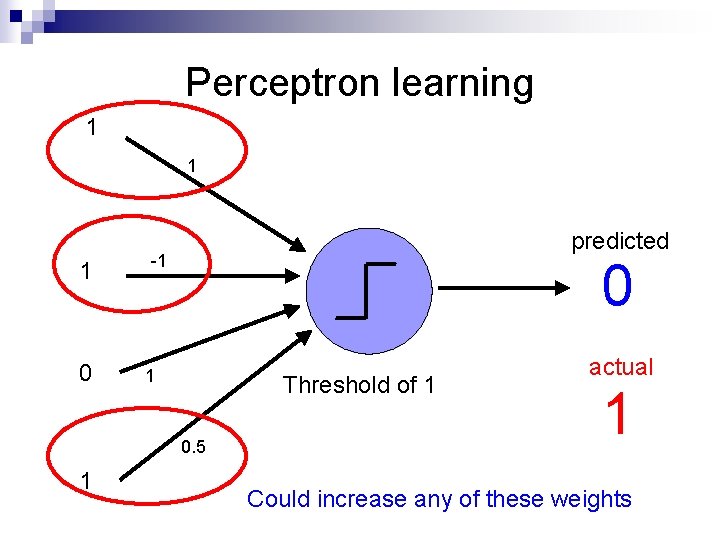 Perceptron learning

1

1

1

-1

0

1

1

0.5

Threshold of 1

predicted

0

actual

1

Could increase any of these weights